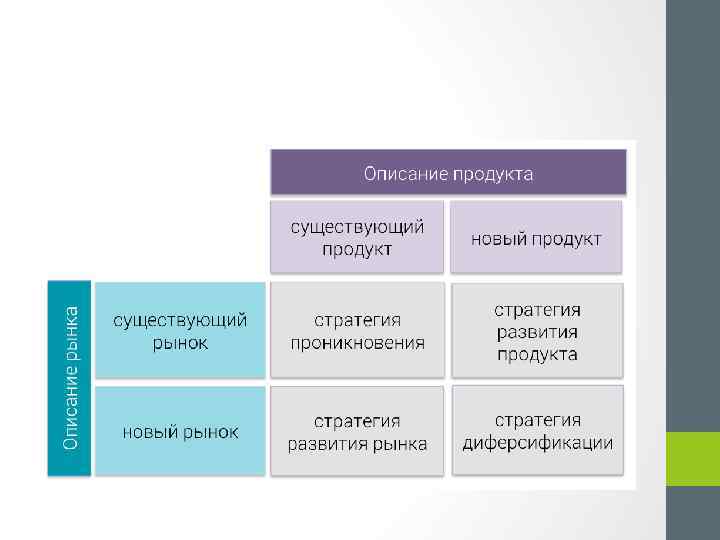 | | | Описание продукта | |
|---|---|---|---|
| | | существующий продукт | новый продукт |
| Описание рынка | существующий рынок | стратегия проникновения | стратегия развития продукта |
| | новый рынок | стратегия развития рынка | стратегия диферсификации |